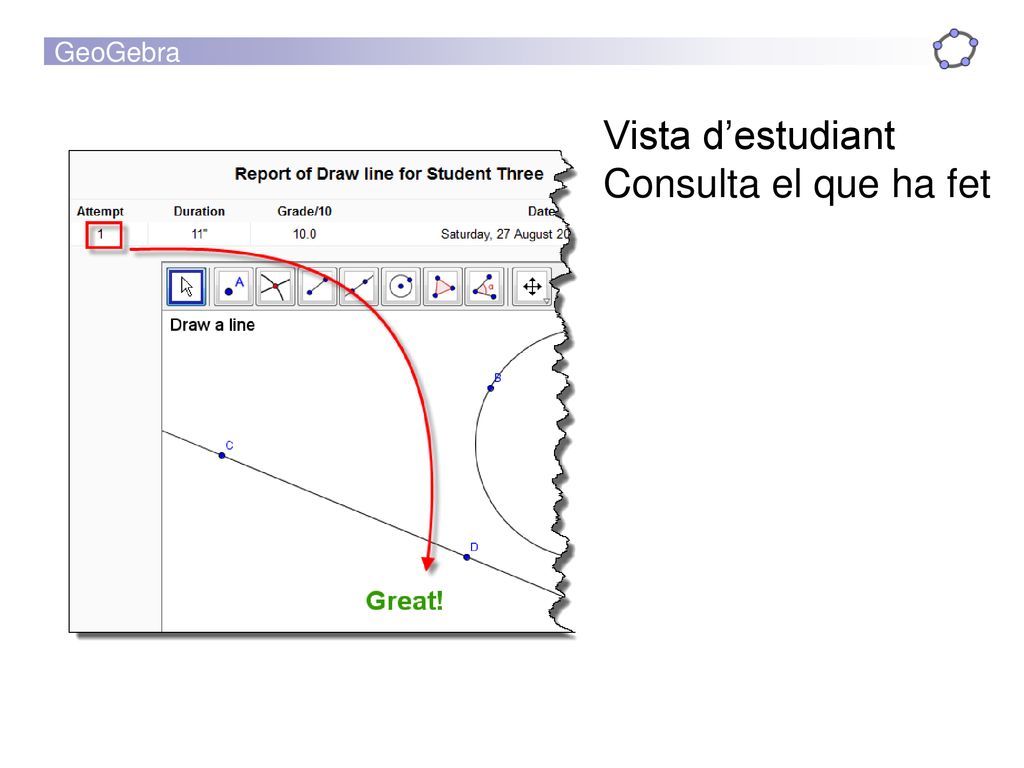 GeoGebra

Vista d’estudiant
Consulta el que ha fet

Report of Draw line for Student Three

| Attempt | Duration | Grade/10 | Date |
|---|---|---|---|
| 1 | 11" | 10.0 | Saturday, 27 August 20 |

A

α

Draw a line

B

C

D

Great!